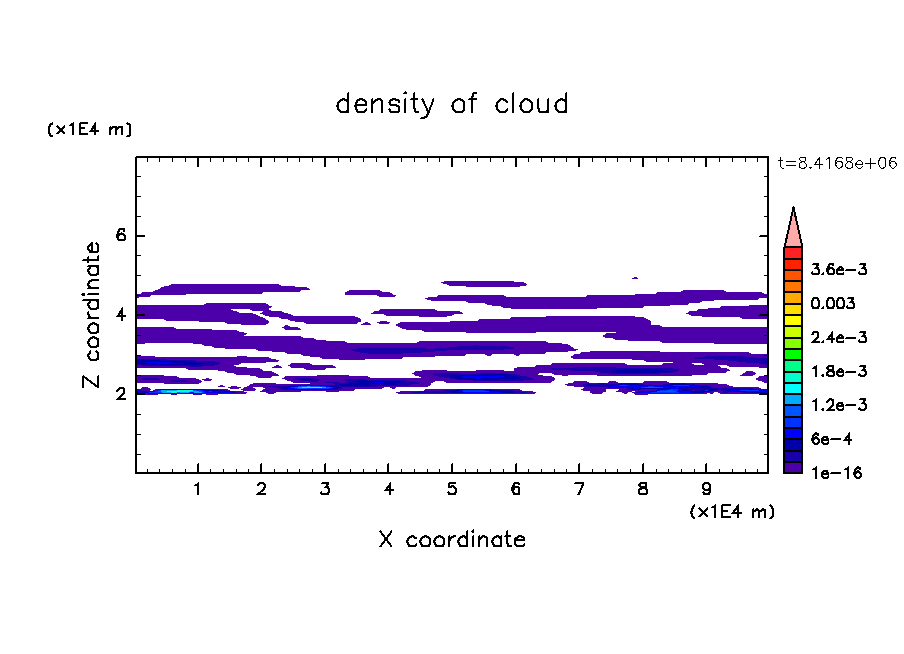 density of cloud

(x1E4 m)

t=8.4168e+06

Z coordinate

6

4

2

3.6e−3
0.003
2.4e−3
1.8e−3
1.2e−3
6e−4
1e−16

1 2 3 4 5 6 7 8 9

(x1E4 m)

X coordinate